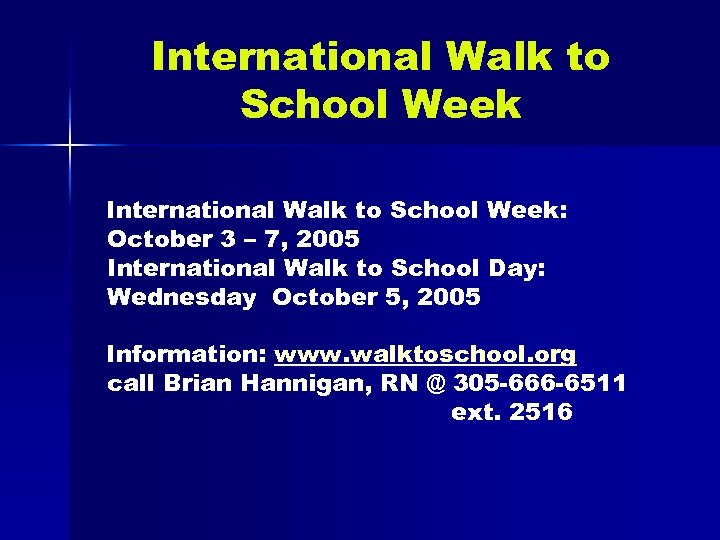 International Walk to School Week

International Walk to School Week: October 3 – 7, 2005
International Walk to School Day: Wednesday October 5, 2005

Information: www.walktoschool.org
call Brian Hannigan, RN @ 305-666-6511
ext. 2516